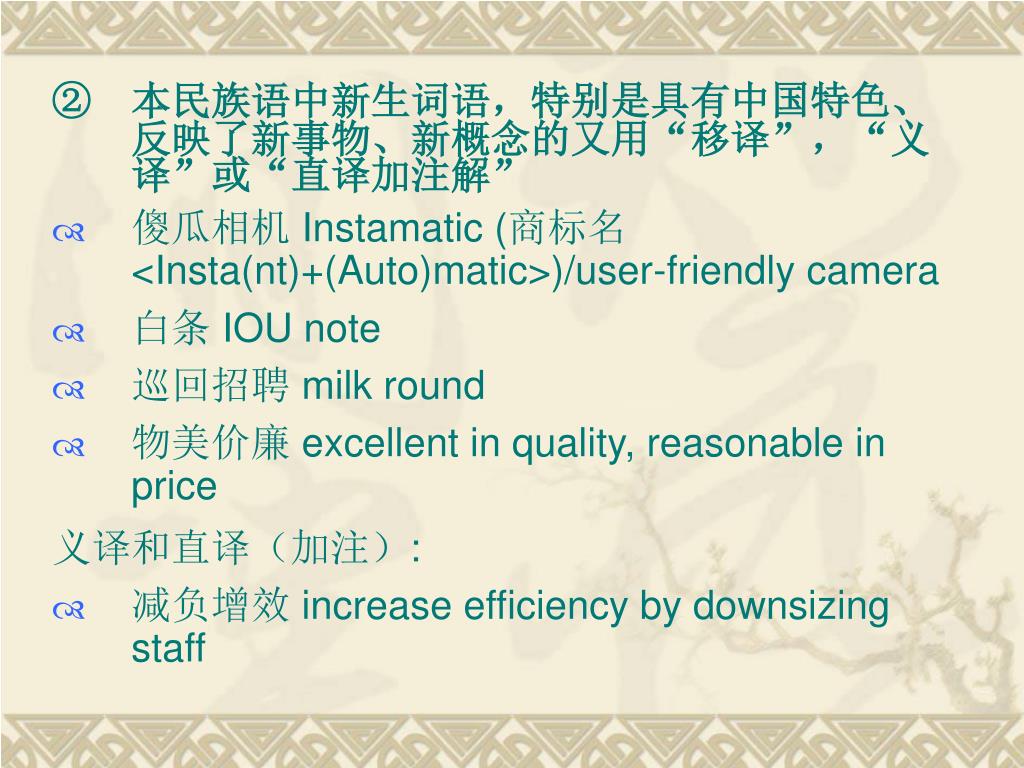 ② 本民族语中新生词语，特别是具有中国特色、反映了新事物、新概念的又用“移译”，“义译”或“直译加注解”

傻瓜相机 Instamatic (商标名 <Insta(nt)+(Auto)matic>)/user-friendly camera

白条 IOU note

巡回招聘 milk round

物美价廉 excellent in quality, reasonable in price

义译和直译（加注）:

减负增效 increase efficiency by downsizing staff